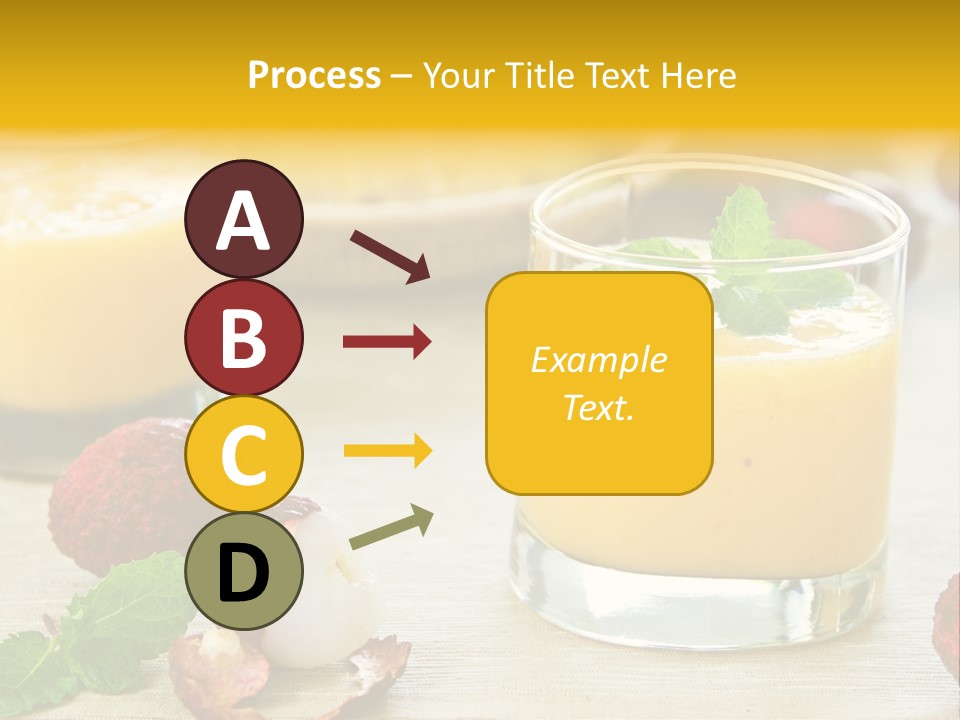 Process – Your Title Text Here

A

B

C

D

Example Text.